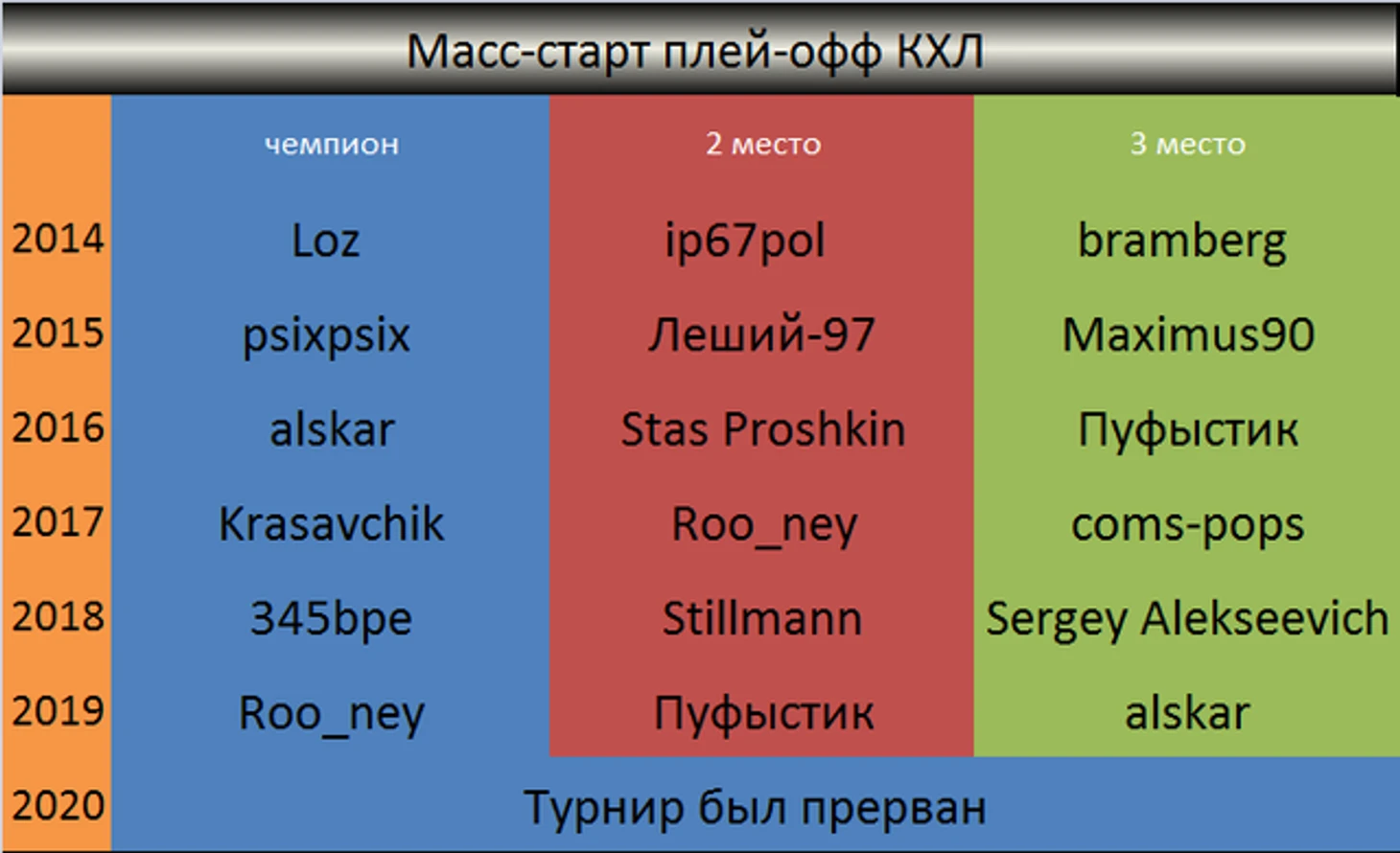 Масс-старт плей-офф КХЛ

| | чемпион | 2 место | 3 место |
|---|---|---|---|
| 2014 | Loz | ip67pol | bramberg |
| 2015 | psixpsix | Леший-97 | Maximus90 |
| 2016 | alskar | Stas Proshkin | Пуфыстик |
| 2017 | Krasavchik | Roo_ney | coms-pops |
| 2018 | 345bpe | Stillmann | Sergey Alekseevich |
| 2019 | Roo_ney | Пуфыстик | alskar |
| 2020 | Турнир был прерван | | |